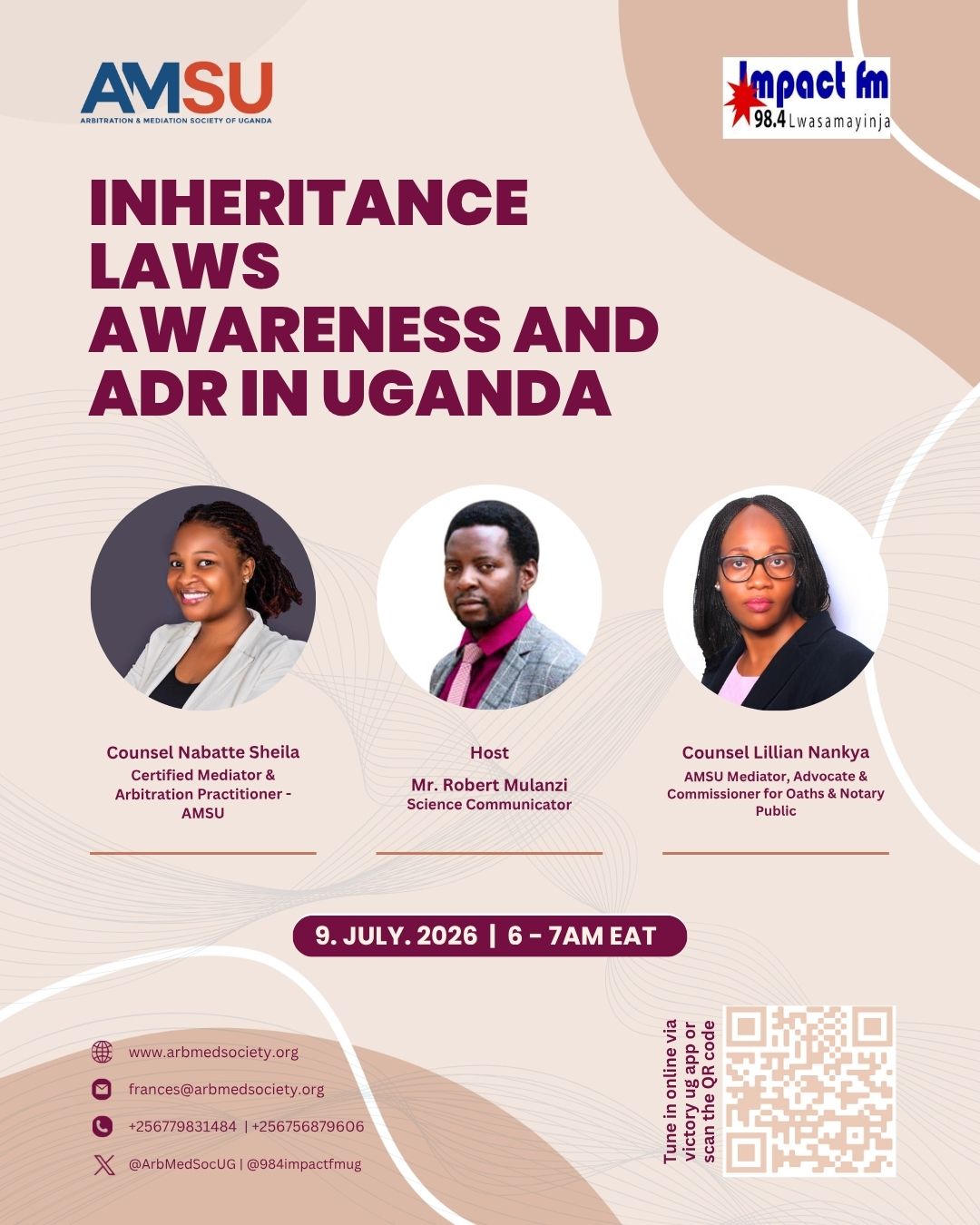 AMSU
ARBITRATION & MEDIATION SOCIETY OF UGANDA

Impact fm
98.4 Lwasamayinja

INHERITANCE LAWS AWARENESS AND ADR IN UGANDA

Counsel Nabatte Sheila
Certified Mediator & Arbitration Practitioner - AMSU

Host
Mr. Robert Mulanzi
Science Communicator

Counsel Lillian Nankya
AMSU Mediator, Advocate & Commissioner for Oaths & Notary Public

9. JULY. 2026 | 6 - 7AM EAT

www.arbmedsociety.org
frances@arbmedsociety.org
+256779831484 | +256756879606
@ArbMedSocUG | @984impactfmug

Tune in online via victory ug app or scan the QR code